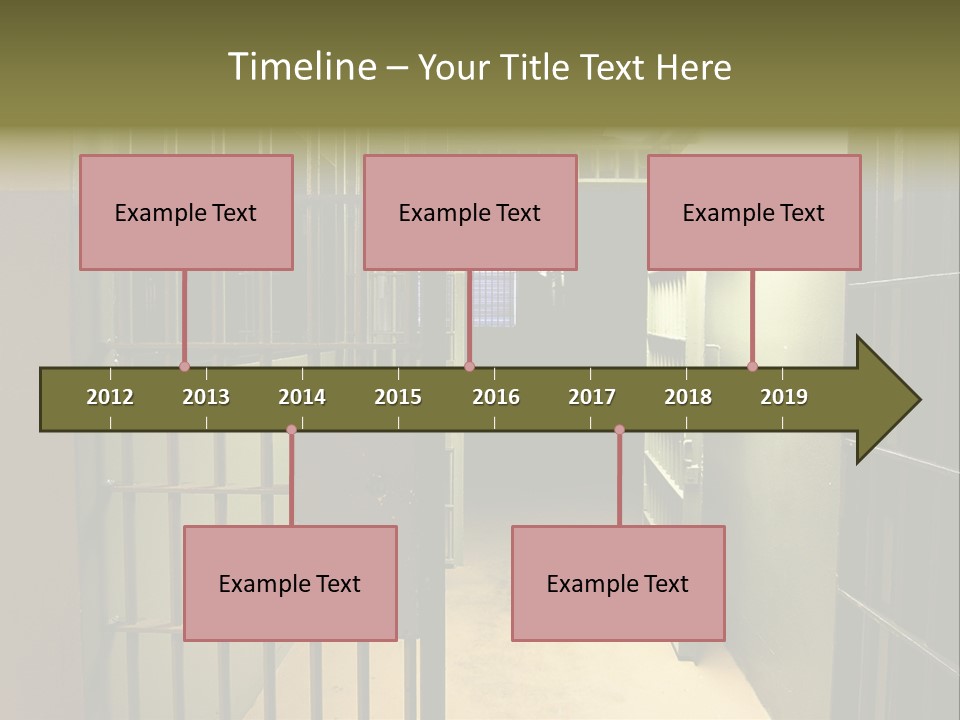 Timeline – Your Title Text Here

Example Text

Example Text

Example Text

2012 2013 2014 2015 2016 2017 2018 2019

Example Text

Example Text